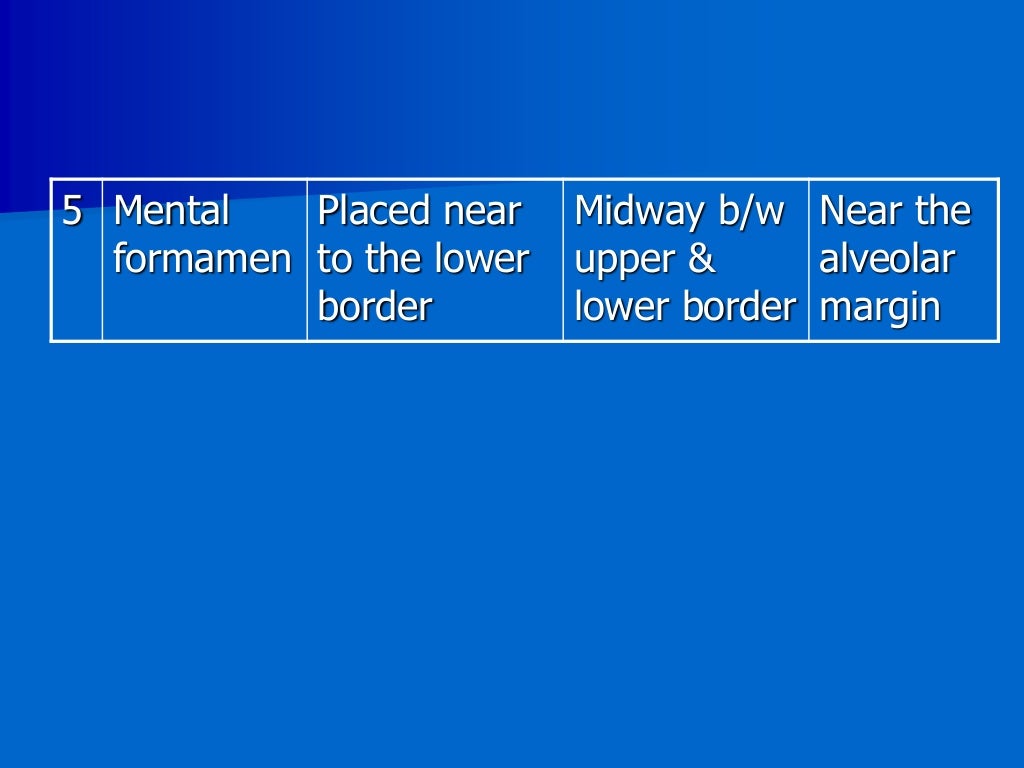 | 5 | Mental formamen | Placed near to the lower border | Midway b/w upper & lower border | Near the alveolar margin |
|---|---|---|---|---|